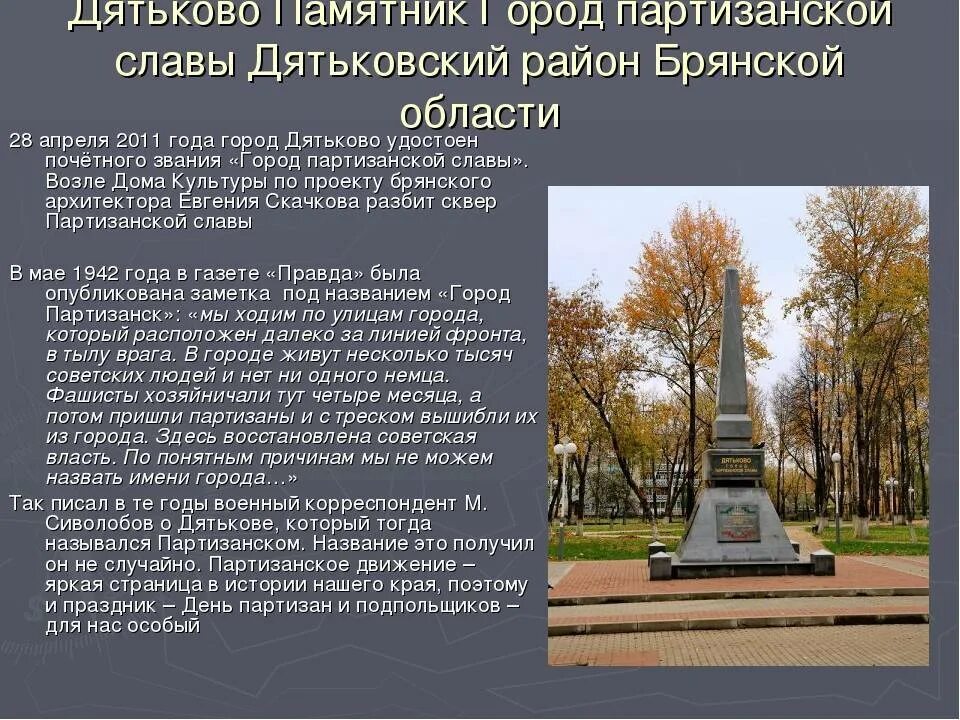 Дятьково Памятник Город партизанской славы Дятьковский район Брянской области

28 апреля 2011 года город Дятьково удостоен почётного звания «Город партизанской славы». Возле Дома Культуры по проекту брянского архитектора Евгения Скачкова разбит сквер Партизанской славы

В мае 1942 года в газете «Правда» была опубликована заметка под названием «Город Партизанск»: «мы ходим по улицам города, который расположен далеко за линией фронта, в тылу врага. В городе живут несколько тысяч советских людей и нет ни одного немца. Фашисты хозяйничали тут четыре месяца, а потом пришли партизаны и с треском вышибли их из города. Здесь восстановлена советская власть. По понятным причинам мы не можем назвать имени города…»

Так писал в те годы военный корреспондент М. Сиволобов о Дятькове, который тогда назывался Партизанском. Название это получил он не случайно. Партизанское движение – яркая страница в истории нашего края, поэтому и праздник – День партизан и подпольщиков – для нас особый

ДЯТЬКОВО